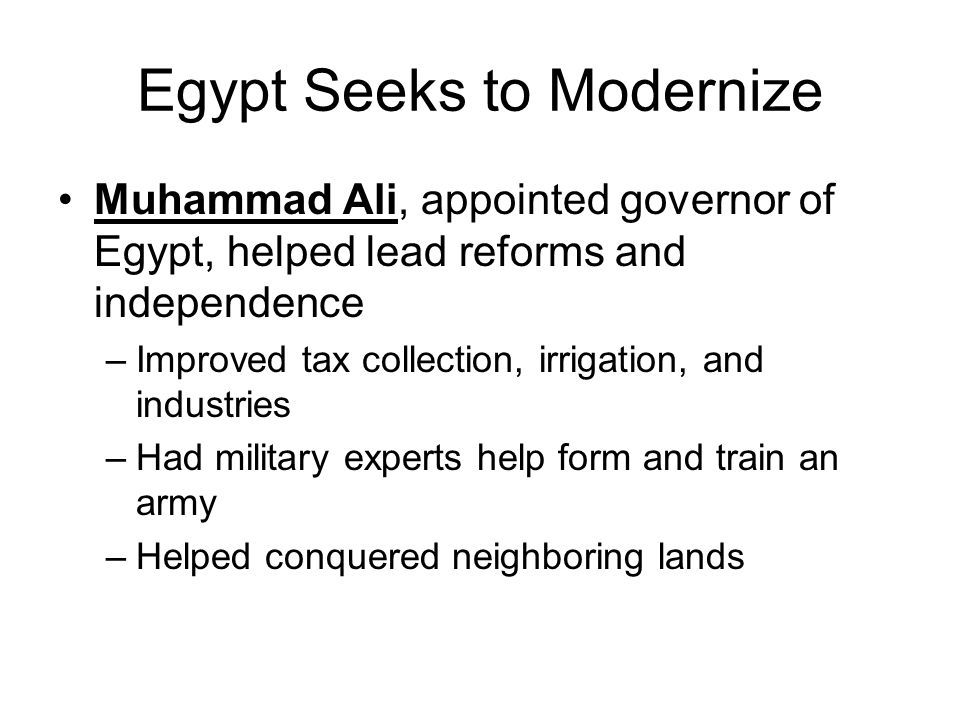 Egypt Seeks to Modernize

• Muhammad Ali, appointed governor of Egypt, helped lead reforms and independence
– Improved tax collection, irrigation, and industries
– Had military experts help form and train an army
– Helped conquered neighboring lands